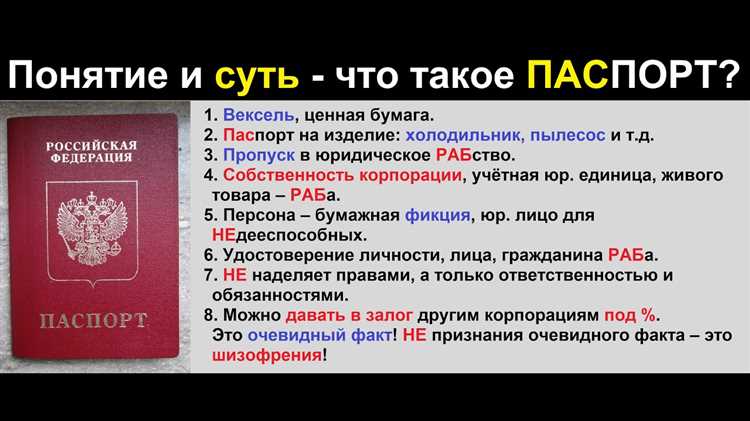 Понятие и суть - что такое ПАСПОРТ?

РОССИЙСКАЯ ФЕДЕРАЦИЯ

ПАСПОРТ

1. Вексель, ценная бумага.
2. Паспорт на изделие: холодильник, пылесос и т.д.
3. Пропуск в юридическое РАБство.
4. Собственность корпорации, учётная юр. единица, живого товара – РАБа.
5. Персона – бумажная фикция, юр. лицо для НЕдееспособных.
6. Удостоверение личности, лица, гражданина РАБа.
7. НЕ наделяет правами, а только ответственностью и обязанностями.
8. Можно давать в залог другим корпорациям под %.
Это очевидный факт! НЕ признания очевидного факта – это шизофрения!